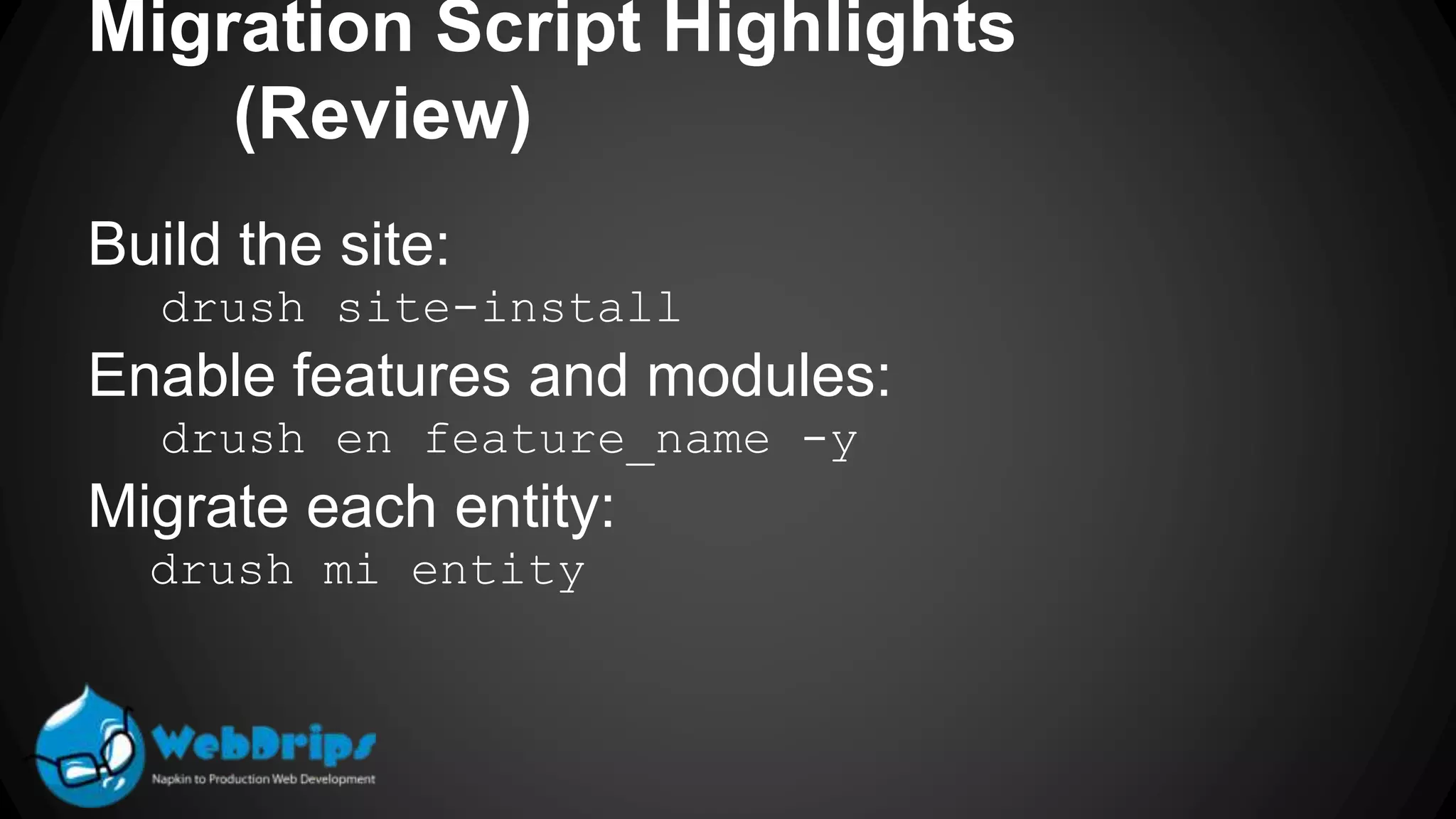 Migration Script Highlights (Review)

Build the site:
drush site-install
Enable features and modules:
drush en feature_name -y
Migrate each entity:
drush mi entity

WebDrips
Napkin to Production Web Development